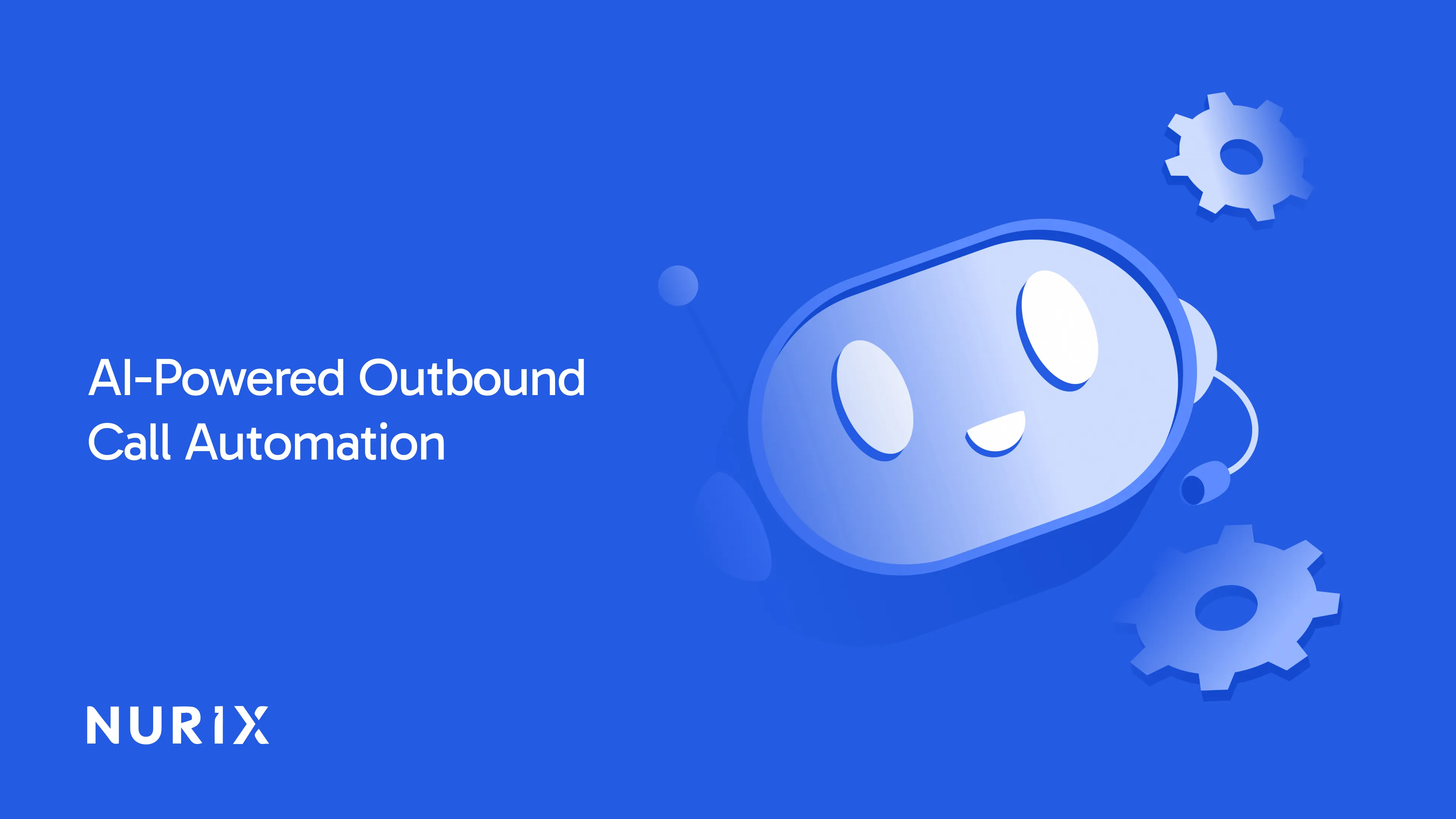 AI-Powered Outbound Call Automation

NURIX